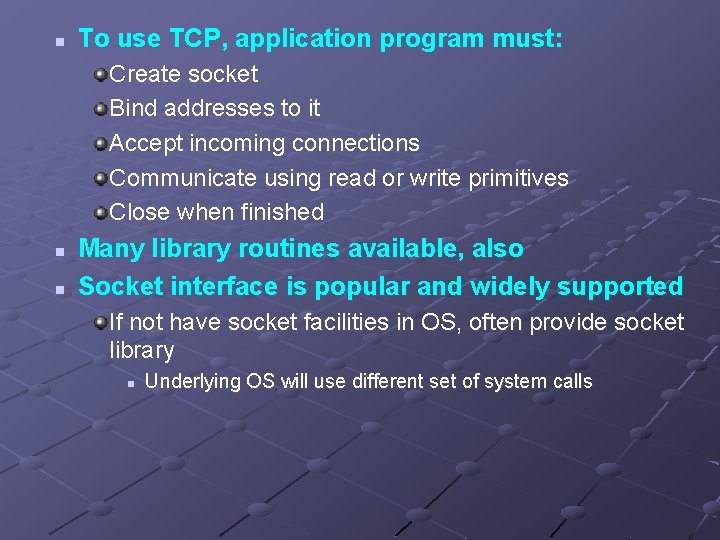 To use TCP, application program must:

Create socket

Bind addresses to it

Accept incoming connections

Communicate using read or write primitives

Close when finished

Many library routines available, also

Socket interface is popular and widely supported

If not have socket facilities in OS, often provide socket library

Underlying OS will use different set of system calls